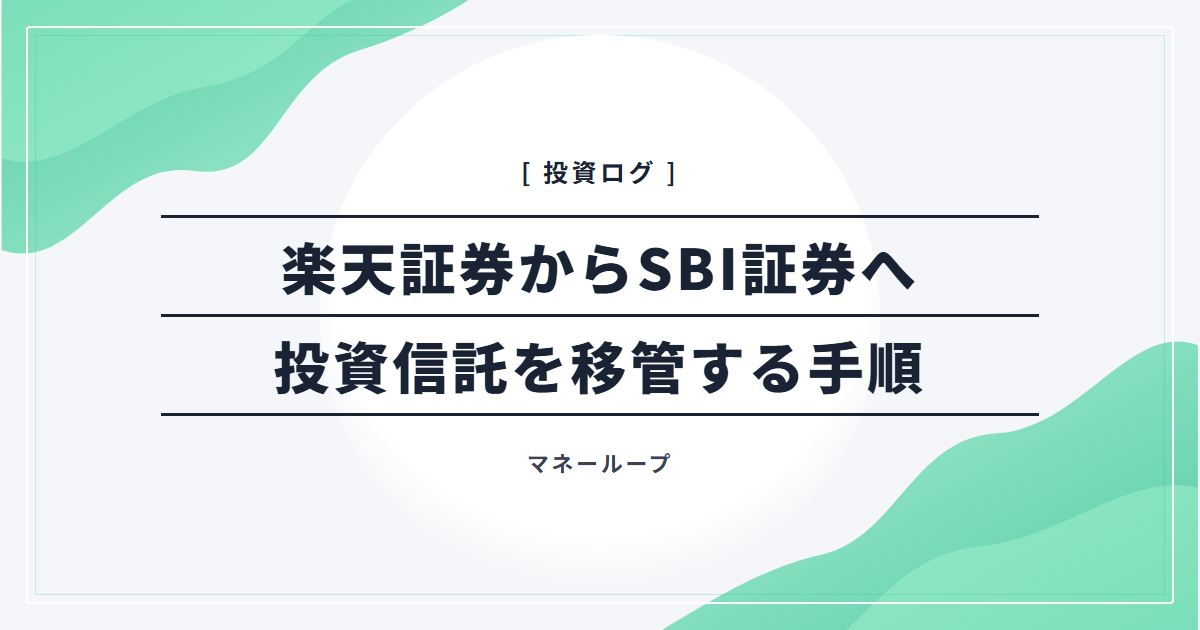 [ 投資ログ ]

楽天証券からSBI証券へ
投資信託を移管する手順

マネーループ